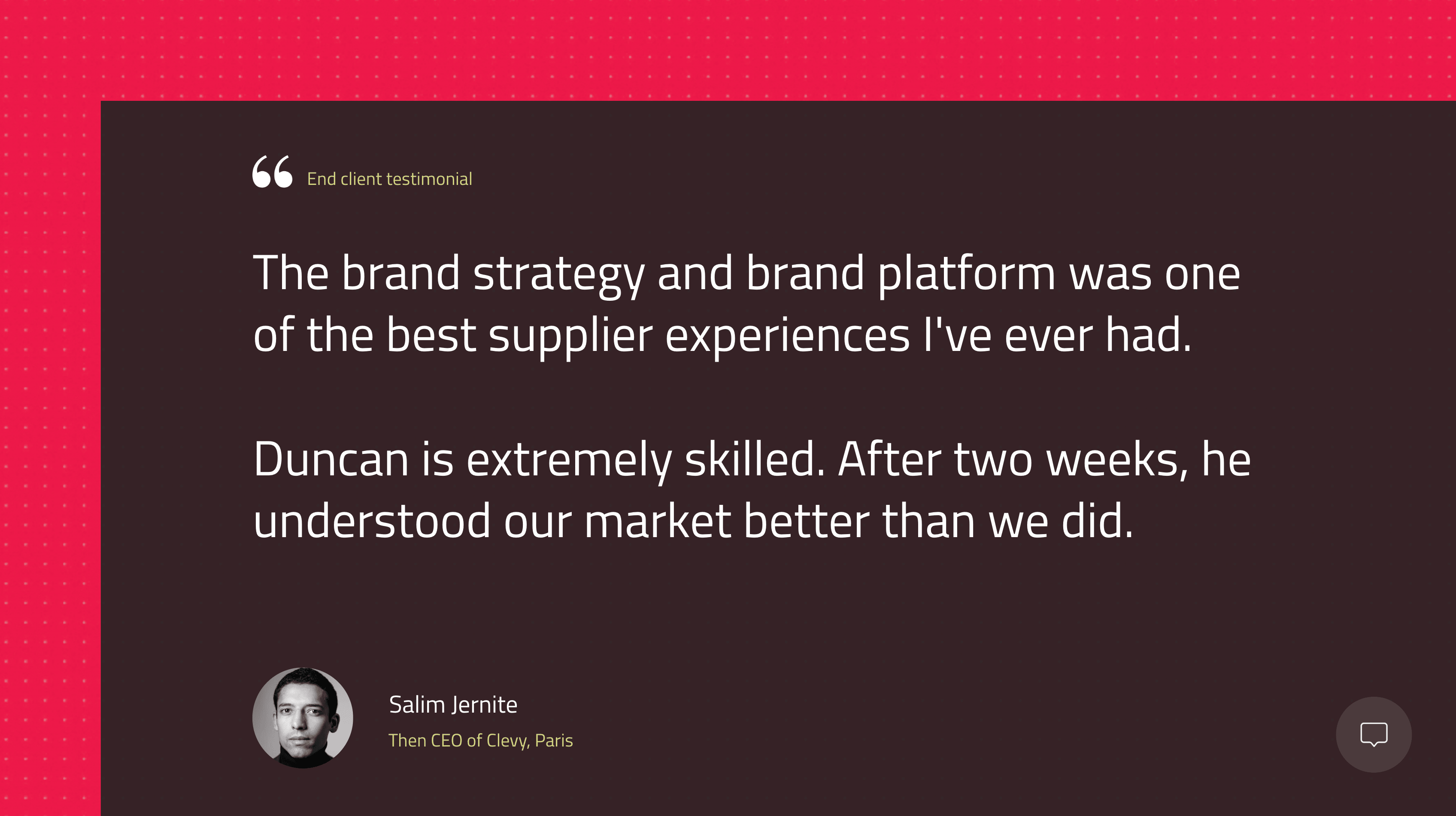 End client testimonial

The brand strategy and brand platform was one of the best supplier experiences I've ever had.

Duncan is extremely skilled. After two weeks, he understood our market better than we did.

Salim Jernite

Then CEO of Clevy, Paris